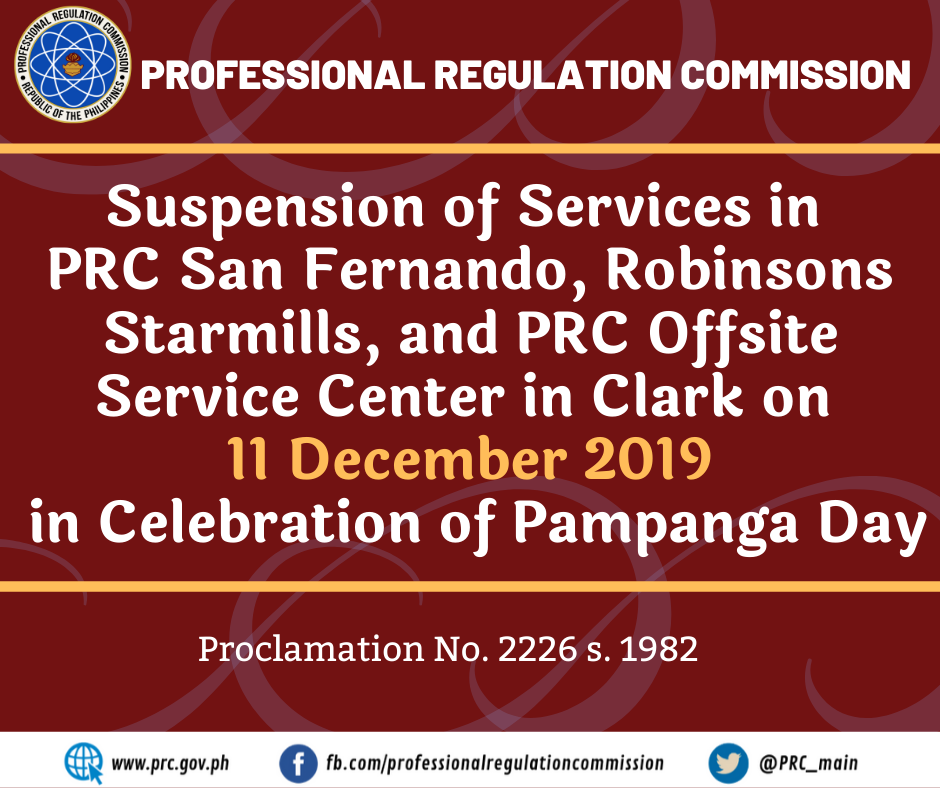 PROFESSIONAL REGULATION COMMISSION
REPUBLIC OF THE PHILIPPINES

PROFESSIONAL REGULATION COMMISSION

Suspension of Services in PRC San Fernando, Robinsons Starmills, and PRC Offsite Service Center in Clark on 11 December 2019 in Celebration of Pampanga Day

Proclamation No. 2226 s. 1982

www.prc.gov.ph fb.com/professionalregulationcommission @PRC_main